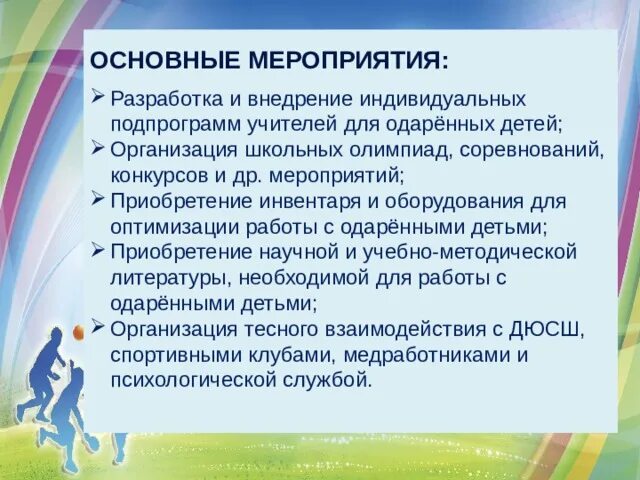 ОСНОВНЫЕ МЕРОПРИЯТИЯ:

➢ Разработка и внедрение индивидуальных подпрограмм учителей для одарённых детей;

➢ Организация школьных олимпиад, соревнований, конкурсов и др. мероприятий;

➢ Приобретение инвентаря и оборудования для оптимизации работы с одарёнными детьми;

➢ Приобретение научной и учебно-методической литературы, необходимой для работы с одарёнными детьми;

➢ Организация тесного взаимодействия с ДЮСШ, спортивными клубами, медработниками и психологической службой.